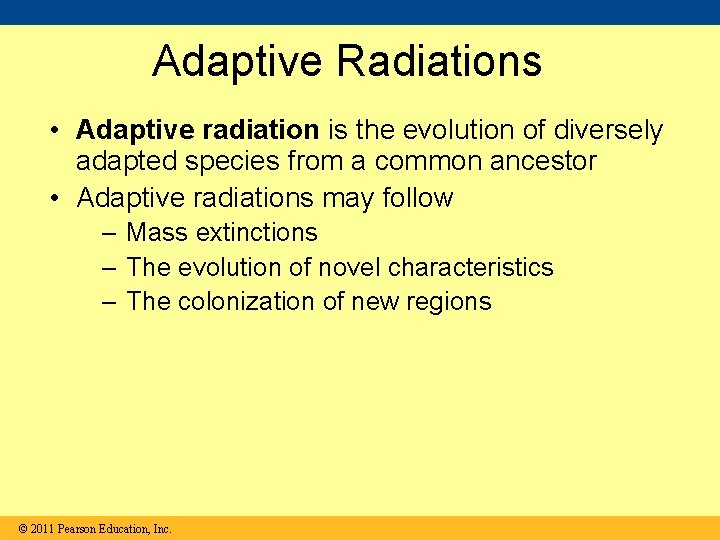 Adaptive Radiations

• Adaptive radiation is the evolution of diversely adapted species from a common ancestor

• Adaptive radiations may follow
– Mass extinctions
– The evolution of novel characteristics
– The colonization of new regions

© 2011 Pearson Education, Inc.